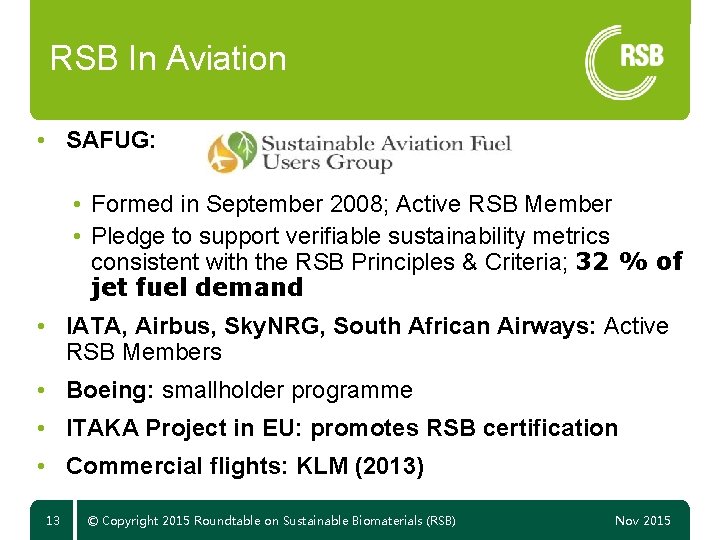 RSB In Aviation

RSB

• SAFUG: Sustainable Aviation Fuel Users Group

• Formed in September 2008; Active RSB Member

• Pledge to support verifiable sustainability metrics consistent with the RSB Principles & Criteria; 32 % of jet fuel demand

• IATA, Airbus, SkyNRG, South African Airways: Active RSB Members

• Boeing: smallholder programme

• ITAKA Project in EU: promotes RSB certification

• Commercial flights: KLM (2013)

13 © Copyright 2015 Roundtable on Sustainable Biomaterials (RSB) Nov 2015